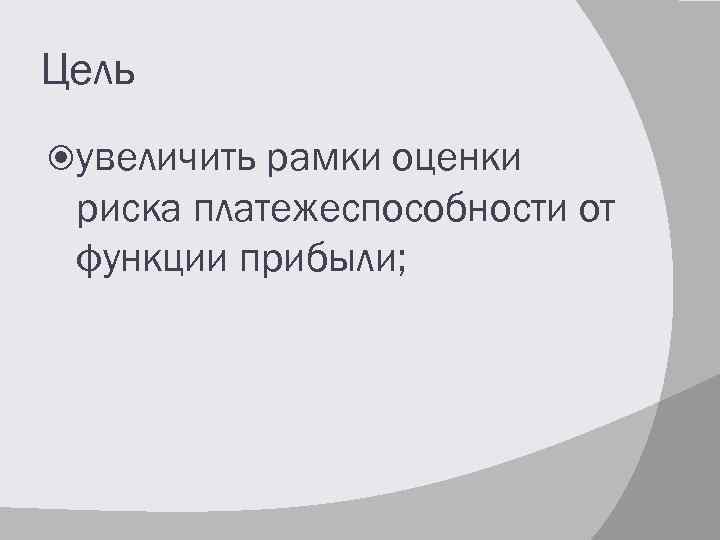 Цель

увеличить рамки оценки риска платежеспособности от функции прибыли;